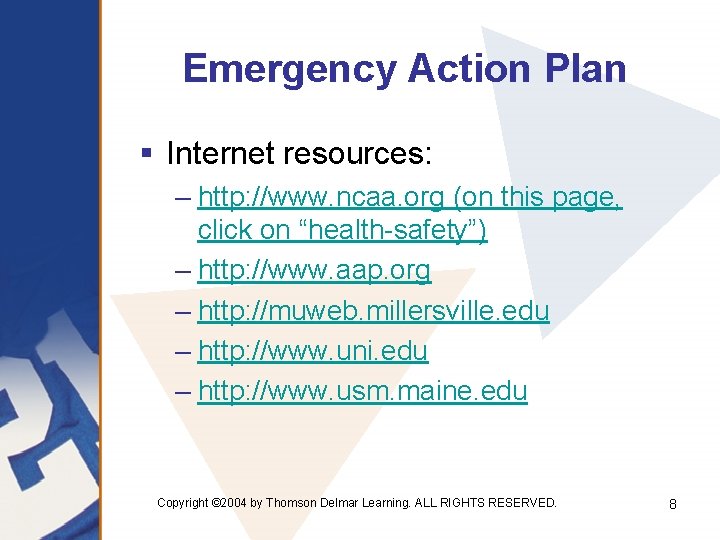 Emergency Action Plan

▪ Internet resources:

– http://www.ncaa.org (on this page, click on “health-safety”)

– http://www.aap.org

– http://muweb.millersville.edu

– http://www.uni.edu

– http://www.usm.maine.edu

Copyright ©2004 by Thomson Delmar Learning. ALL RIGHTS RESERVED.

8